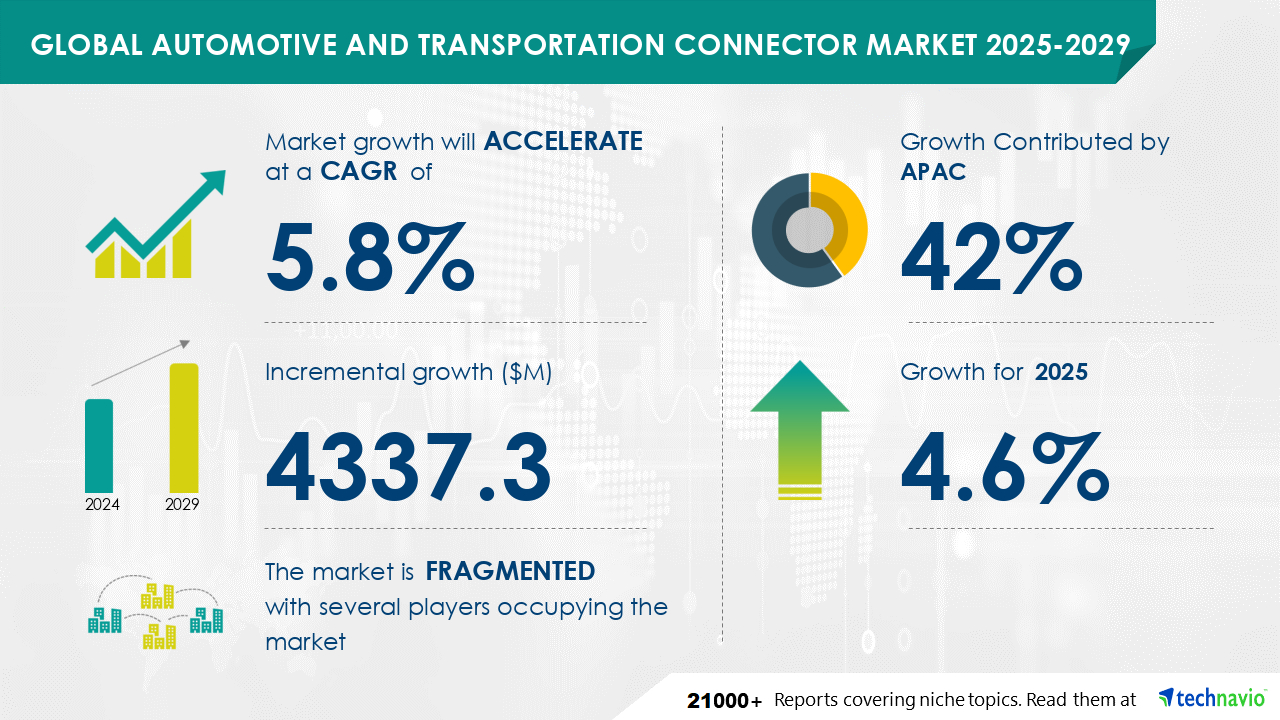 GLOBAL AUTOMOTIVE AND TRANSPORTATION CONNECTOR MARKET 2025-2029

Market growth will ACCELERATE at a CAGR of

5.8%

Incremental growth ($M)

4337.3

2024

2029

The market is FRAGMENTED with several players occupying the market

Growth Contributed by APAC

42%

Growth for 2025

4.6%

21000+ Reports covering niche topics. Read them at technavio